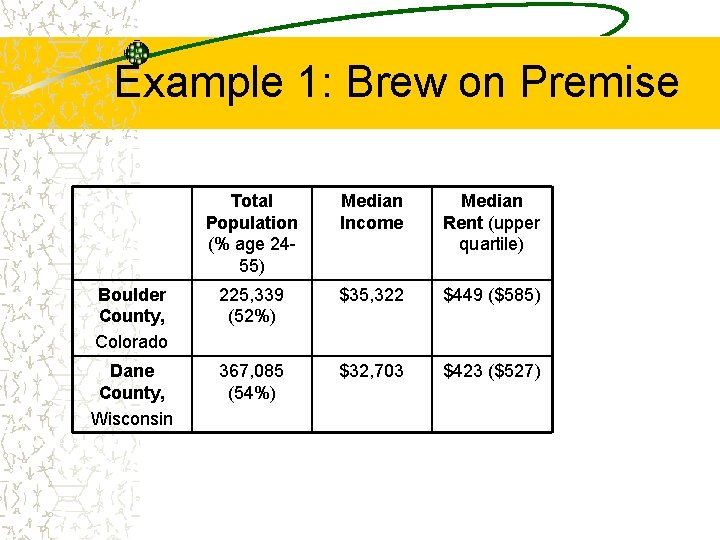 Example 1: Brew on Premise

|  | Total Population (% age 24-55) | Median Income | Median Rent (upper quartile) |
|---|---|---|---|
| Boulder County, Colorado | 225,339 (52%) | \$35,322 | \$449 (\$585) |
| Dane County, Wisconsin | 367,085 (54%) | \$32,703 | \$423 (\$527) |